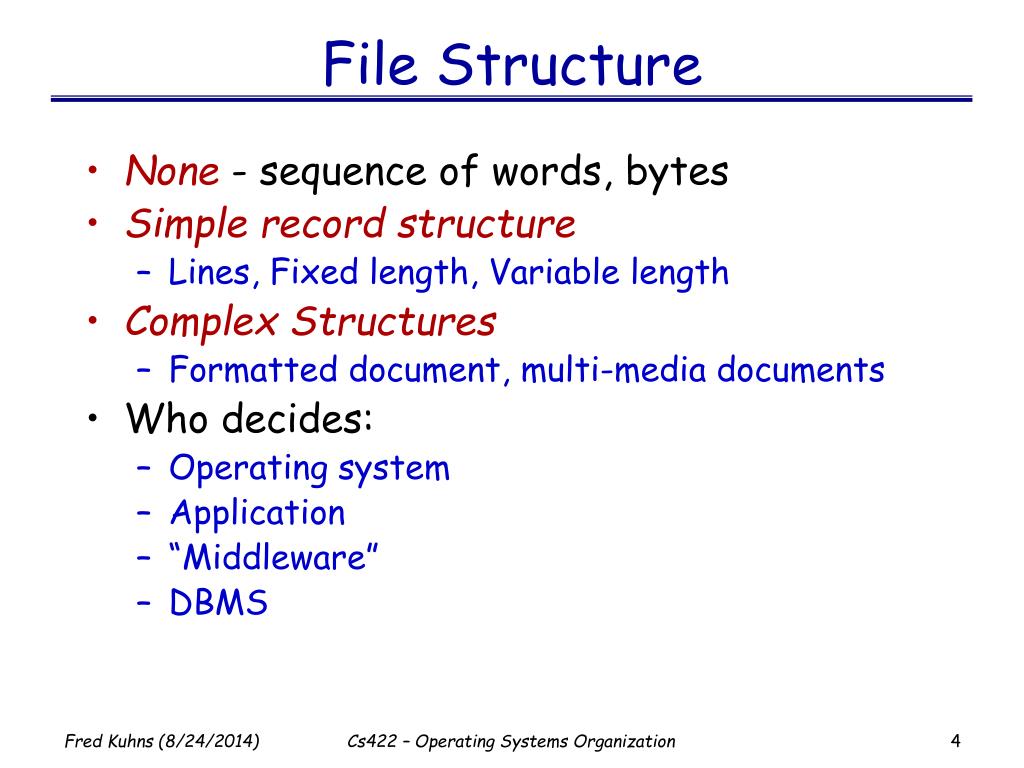 File Structure

• None - sequence of words, bytes
• Simple record structure
– Lines, Fixed length, Variable length
• Complex Structures
– Formatted document, multi-media documents
• Who decides:
– Operating system
– Application
– “Middleware”
– DBMS

Fred Kuhns (8/24/2014)

Cs422 – Operating Systems Organization

4